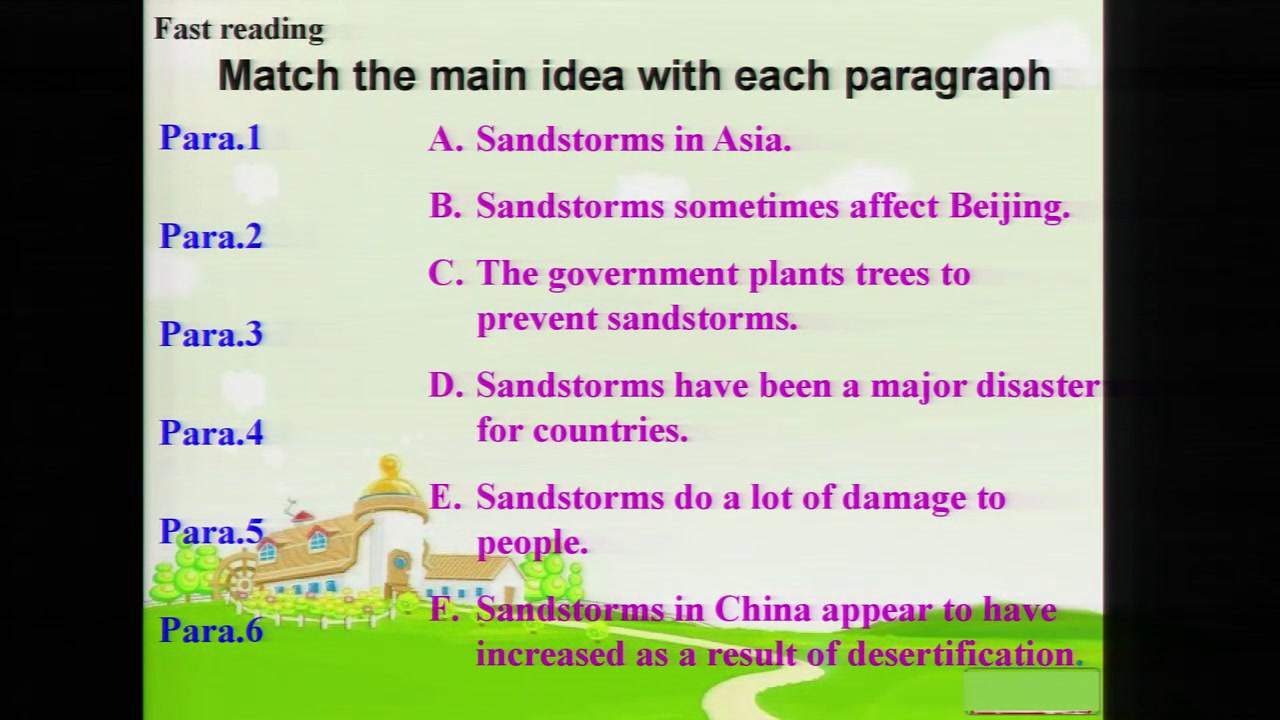 Fast reading

Match the main idea with each paragraph

Para.1

Para.2

Para.3

Para.4

Para.5

Para.6

A. Sandstorms in Asia.

B. Sandstorms sometimes affect Beijing.

C. The government plants trees to prevent sandstorms.

D. Sandstorms have been a major disaster for countries.

E. Sandstorms do a lot of damage to people.

F. Sandstorms in China appear to have increased as a result of desertification.